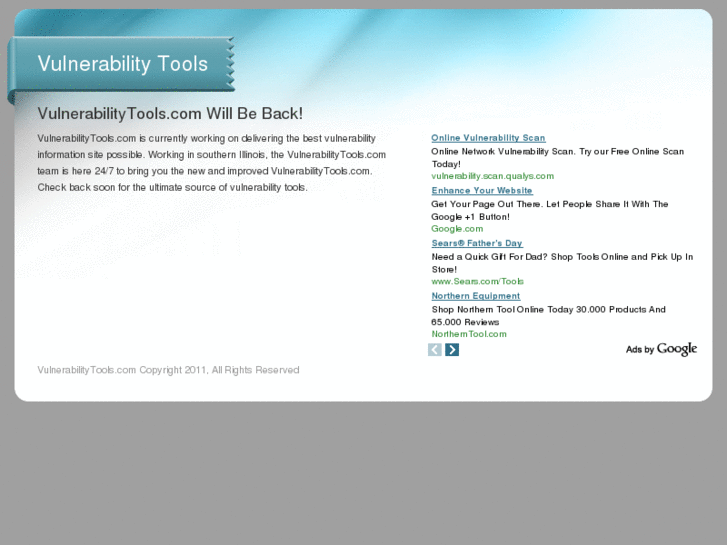 Vulnerability Tools

VulnerabilityTools.com Will Be Back!

VulnerabilityTools.com is currently working on delivering the best vulnerability information site possible. Working in southern Illinois, the VulnerabilityTools.com team is here 24/7 to bring you the new and improved VulnerabilityTools.com. Check back soon for the ultimate source of vulnerability tools.

Online Vulnerability Scan
Online Network Vulnerability Scan. Try our Free Online Scan Today!
vulnerability.scan.qualys.com

Enhance Your Website
Get Your Page Out There. Let People Share It With The Google +1 Button!
Google.com

Sears® Father's Day
Need a Quick Gift For Dad? Shop Tools Online and Pick Up In Store!
www.Sears.com/Tools

Northern Equipment
Shop Northern Tool Online Today 30,000 Products And 65,000 Reviews
NorthernTool.com

Ads by Google

VulnerabilityTools.com Copyright 2011, All Rights Reserved